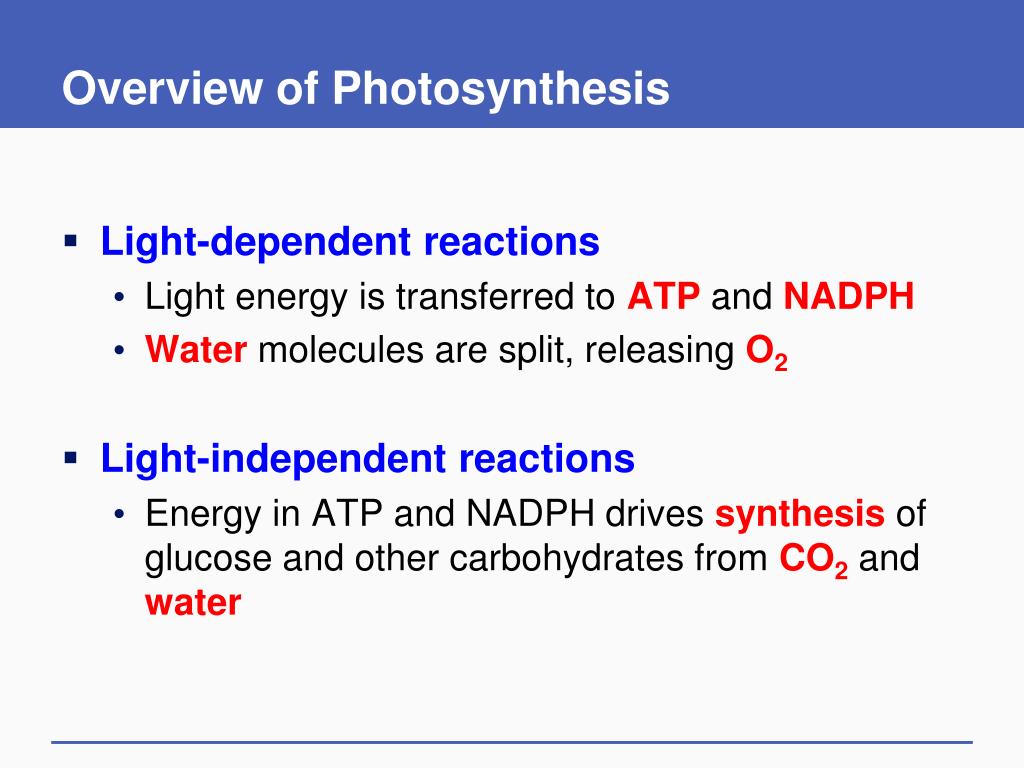 Overview of Photosynthesis

▪ Light-dependent reactions
• Light energy is transferred to ATP and NADPH
• Water molecules are split, releasing $O_2$

▪ Light-independent reactions
• Energy in ATP and NADPH drives synthesis of glucose and other carbohydrates from $CO_2$ and water